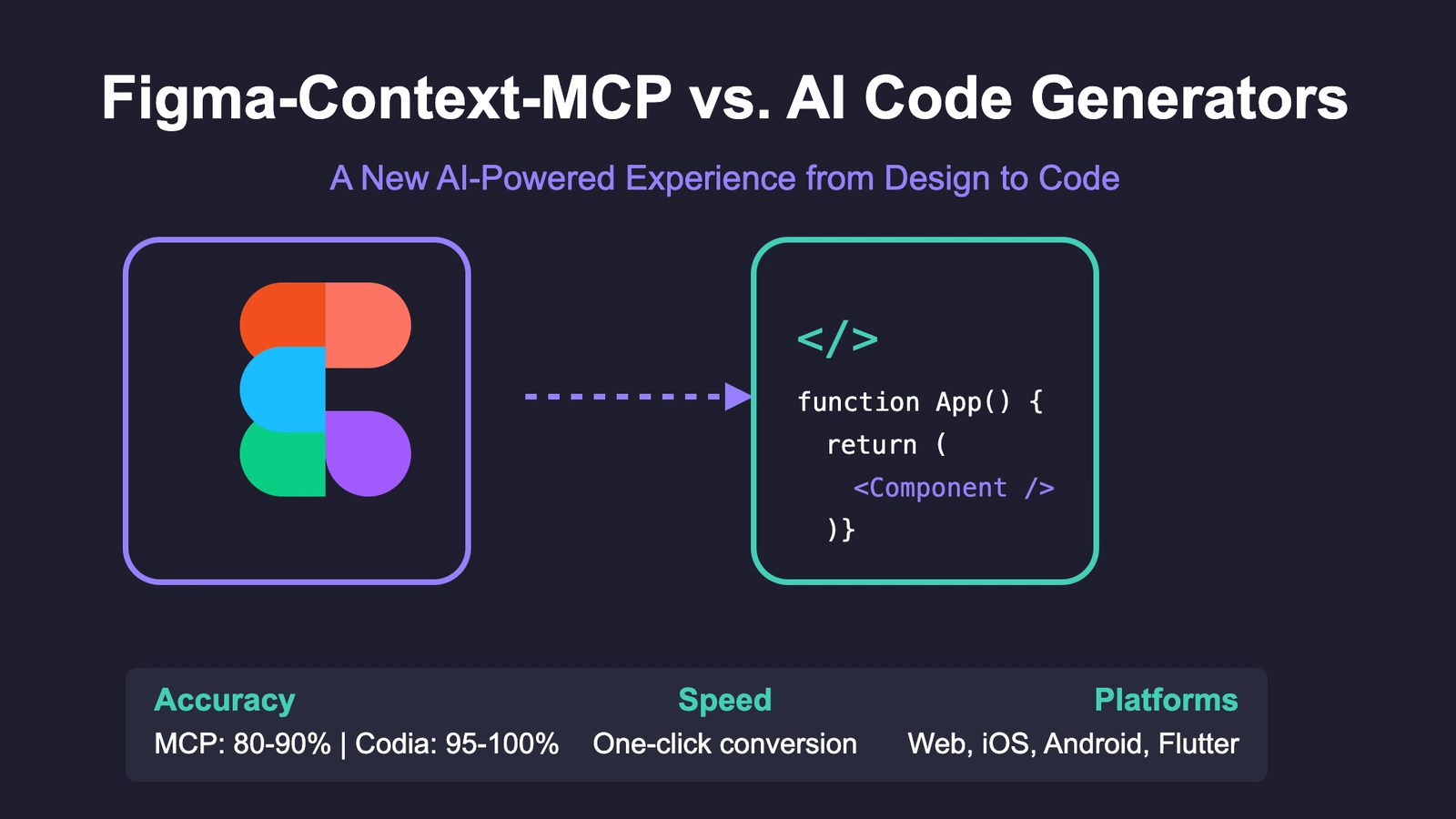 Figma-Context-MCP vs. AI Code Generators

A New AI-Powered Experience from Design to Code

</>

function App() {
  return (
    <Component />
  )}

Accuracy
MCP: 80-90% | Codia: 95-100%

Speed
One-click conversion

Platforms
Web, iOS, Android, Flutter